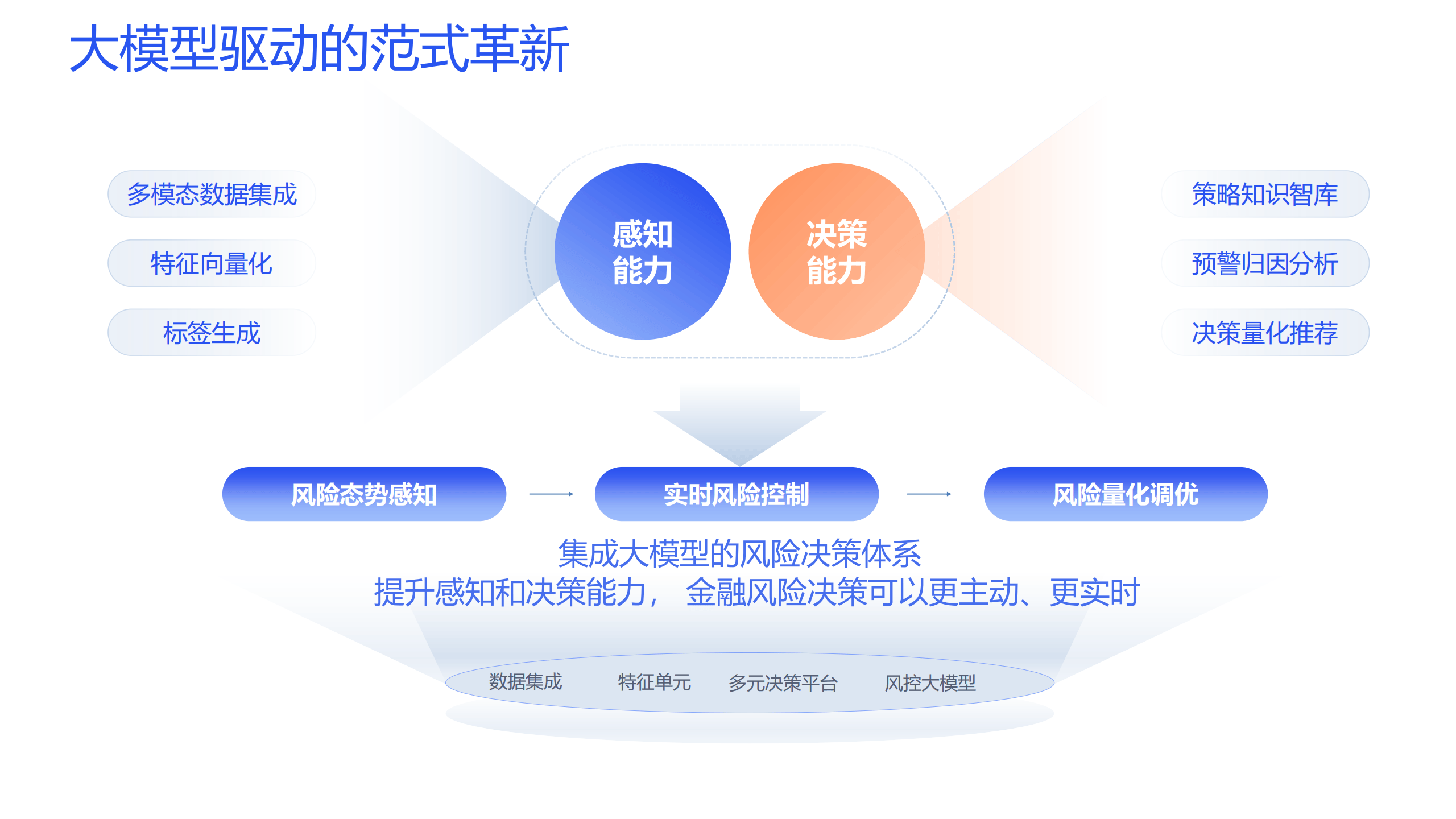 大模型驱动的范式革新

多模态数据集成

特征向量化

标签生成

感知能力

决策能力

策略知识智库

预警归因分析

决策量化推荐

风险态势感知

实时风险控制

风险量化调优

集成大模型的风险决策体系
提升感知和决策能力， 金融风险决策可以更主动、更实时

数据集成 特征单元 多元决策平台 风控大模型